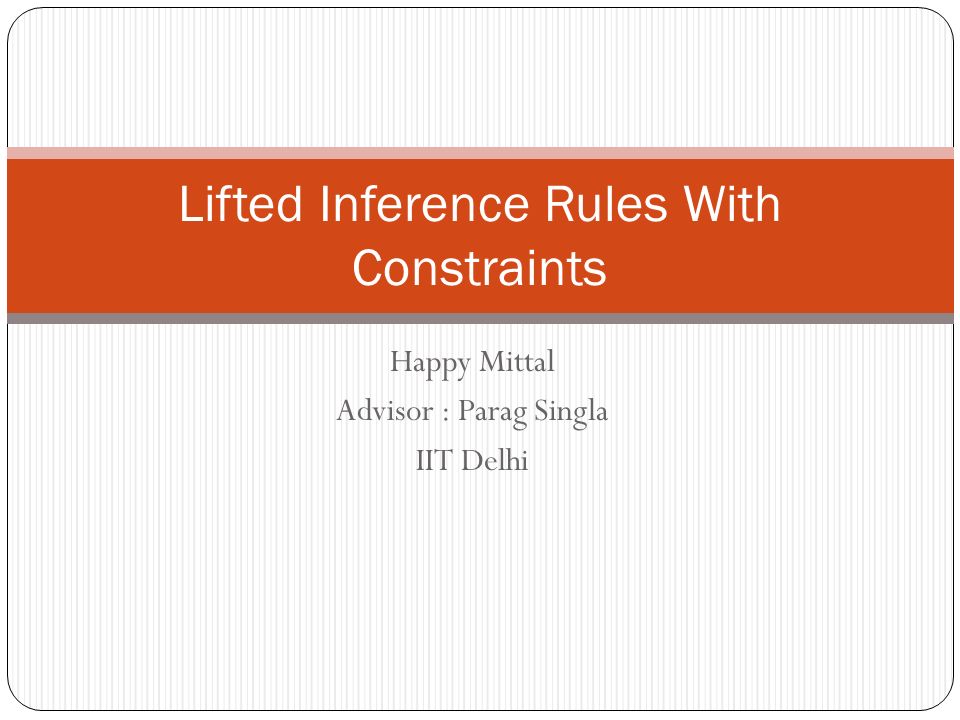 Lifted Inference Rules With Constraints

Happy Mittal
Advisor : Parag Singla
IIT Delhi